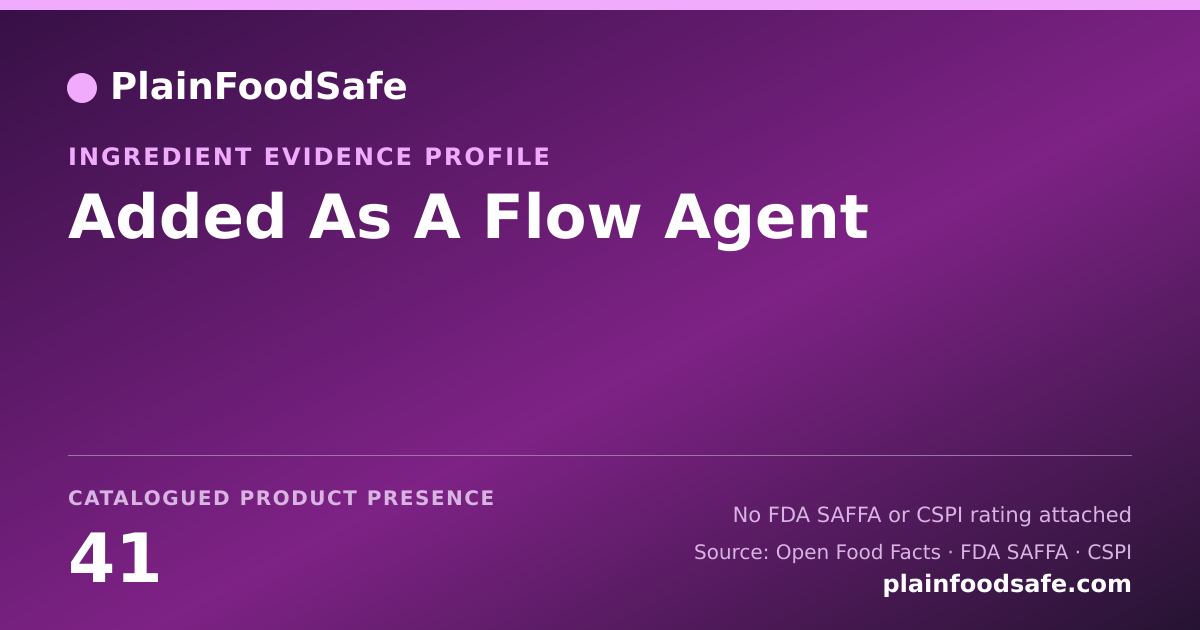 PlainFoodSafe

INGREDIENT EVIDENCE PROFILE

Added As A Flow Agent

CATALOGUED PRODUCT PRESENCE

41

No FDA SAFFA or CSPI rating attached

Source: Open Food Facts · FDA SAFFA · CSPI

plainfoodsafe.com